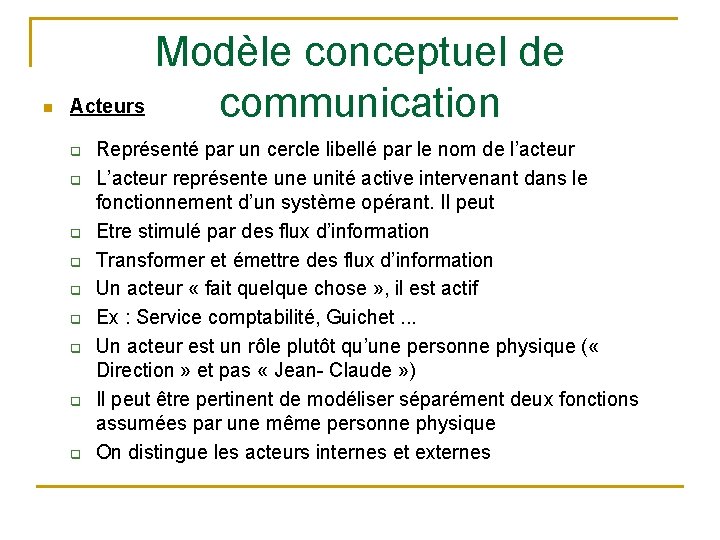 Modèle conceptuel de communication

Acteurs

Représenté par un cercle libellé par le nom de l'acteur

L'acteur représente une unité active intervenant dans le fonctionnement d'un système opérant. Il peut

Etre stimulé par des flux d'information

Transformer et émettre des flux d'information

Un acteur « fait quelque chose », il est actif

Ex : Service comptabilité, Guichet ...

Un acteur est un rôle plutôt qu'une personne physique (« Direction » et pas « Jean- Claude »)

Il peut être pertinent de modéliser séparément deux fonctions assumées par une même personne physique

On distingue les acteurs internes et externes